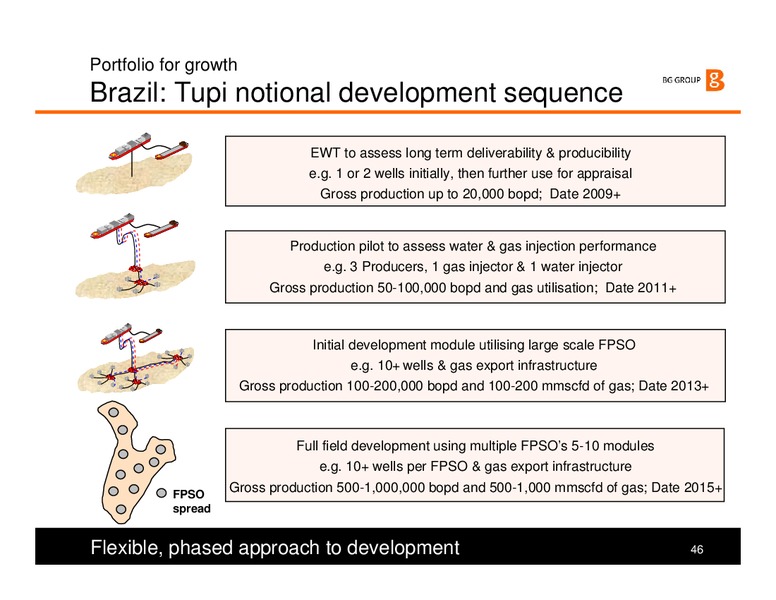 Portfolio for growth
Brazil: Tupi notional development sequence

BG GROUP

EWT to assess long term deliverability & producibility
e.g. 1 or 2 wells initially, then further use for appraisal
Gross production up to 20,000 bopd; Date 2009+

Production pilot to assess water & gas injection performance
e.g. 3 Producers, 1 gas injector & 1 water injector
Gross production 50-100,000 bopd and gas utilisation; Date 2011+

Initial development module utilising large scale FPSO
e.g. 10+ wells & gas export infrastructure
Gross production 100-200,000 bopd and 100-200 mmscfd of gas; Date 2013+

Full field development using multiple FPSO's 5-10 modules
e.g. 10+ wells per FPSO & gas export infrastructure
Gross production 500-1,000,000 bopd and 500-1,000 mmscfd of gas; Date 2015+

FPSO spread

Flexible, phased approach to development

46